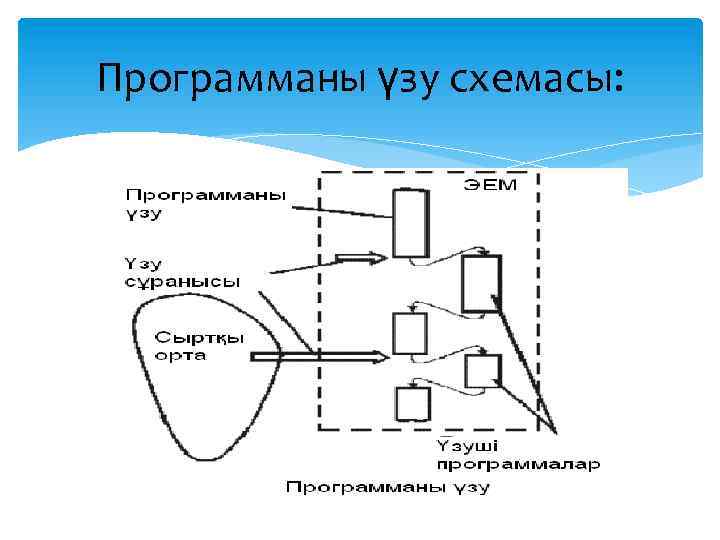 Программаны үзу схемасы:

Программаны үзу

ЭЕМ

Үзу сұранысы

Сыртқы орта

Үзуші программалар

Программаны үзу